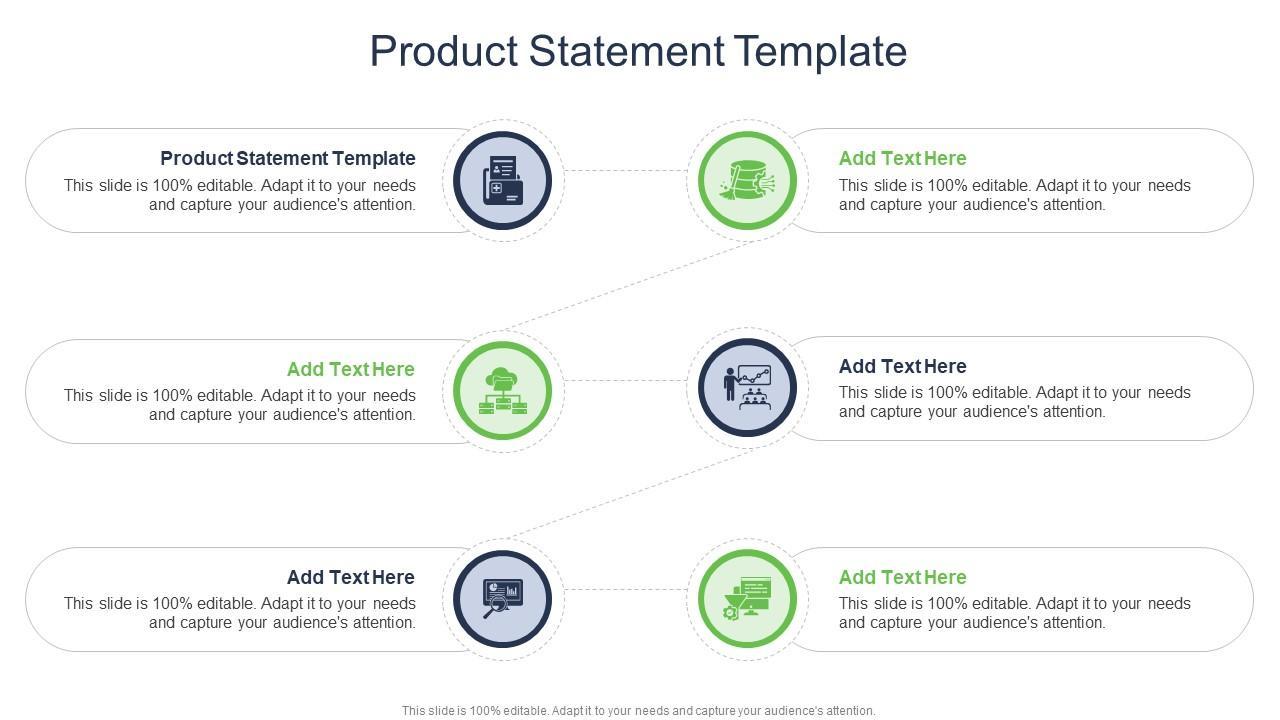 Product Statement Template

Product Statement Template
This slide is 100% editable. Adapt it to your needs and capture your audience's attention.

Add Text Here
This slide is 100% editable. Adapt it to your needs and capture your audience's attention.

Add Text Here
This slide is 100% editable. Adapt it to your needs and capture your audience's attention.

Add Text Here
This slide is 100% editable. Adapt it to your needs and capture your audience's attention.

Add Text Here
This slide is 100% editable. Adapt it to your needs and capture your audience's attention.

Add Text Here
This slide is 100% editable. Adapt it to your needs and capture your audience's attention.

This slide is 100% editable. Adapt it to your needs and capture your audience's attention.